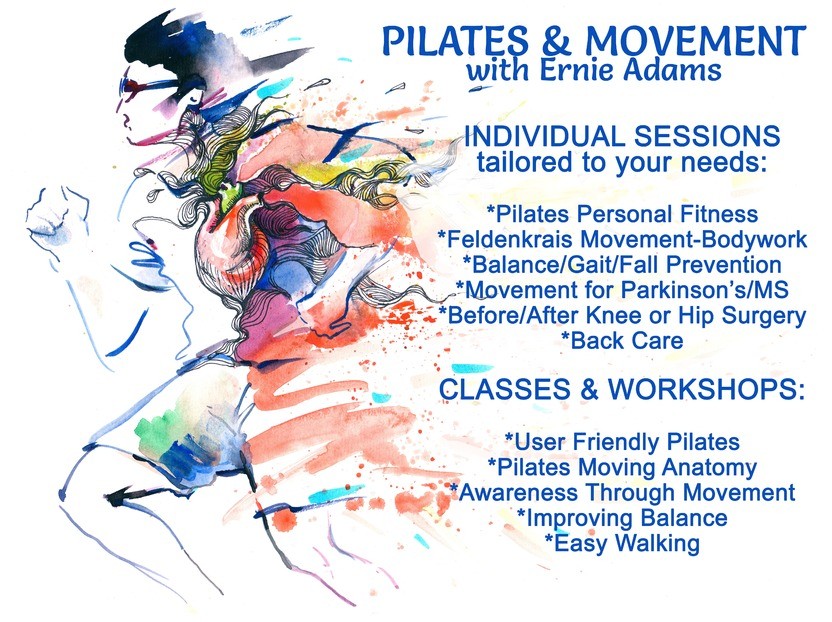 PILATES & MOVEMENT
with Ernie Adams

INDIVIDUAL SESSIONS
tailored to your needs:

*Pilates Personal Fitness
*Feldenkrais Movement-Bodywork
*Balance/Gait/Fall Prevention
*Movement for Parkinson's/MS
*Before/After Knee or Hip Surgery
*Back Care

CLASSES & WORKSHOPS:

*User Friendly Pilates
*Pilates Moving Anatomy
*Awareness Through Movement
*Improving Balance
*Easy Walking